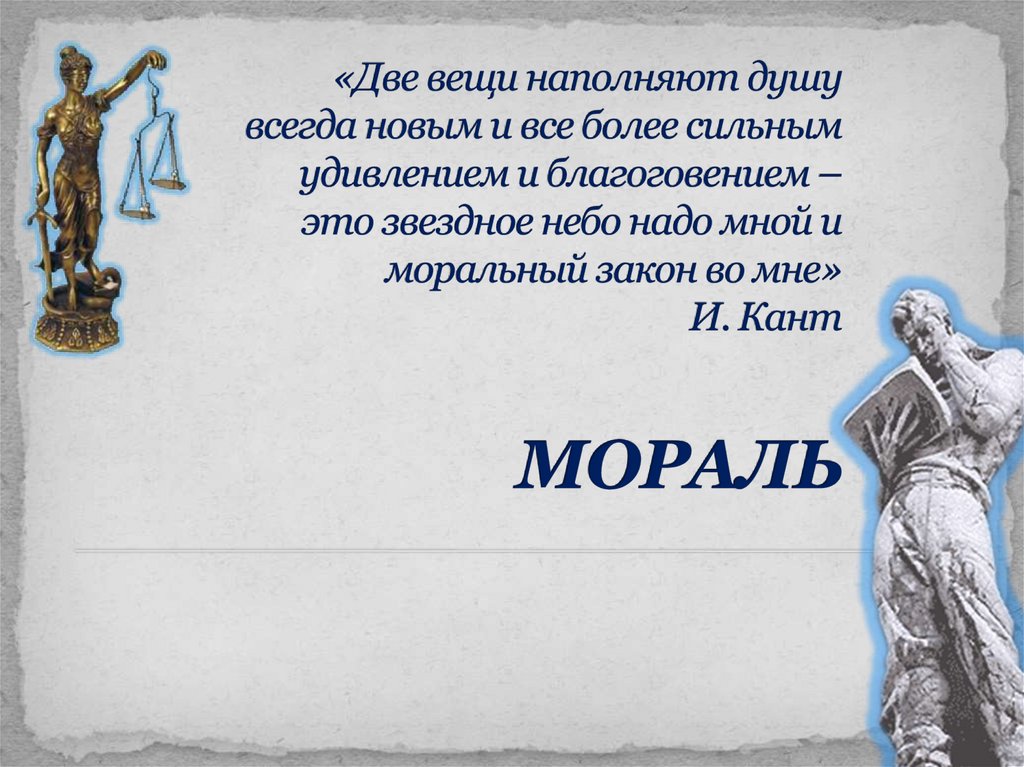 «Две вещи наполняют душу всегда новым и все более сильным удивлением и благоговением – это звездное небо надо мной и моральный закон во мне»
И. Кант

МОРАЛЬ